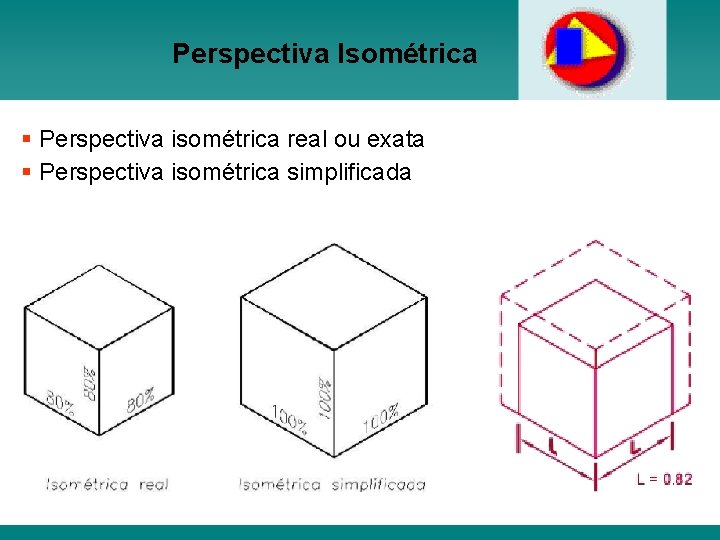 Perspectiva Isométrica

▪ Perspectiva isométrica real ou exata
▪ Perspectiva isométrica simplificada

80%
80%
80%

Isométrica real

100%
100%
100%

Isométrica simplificada

L
L
L = 0.82